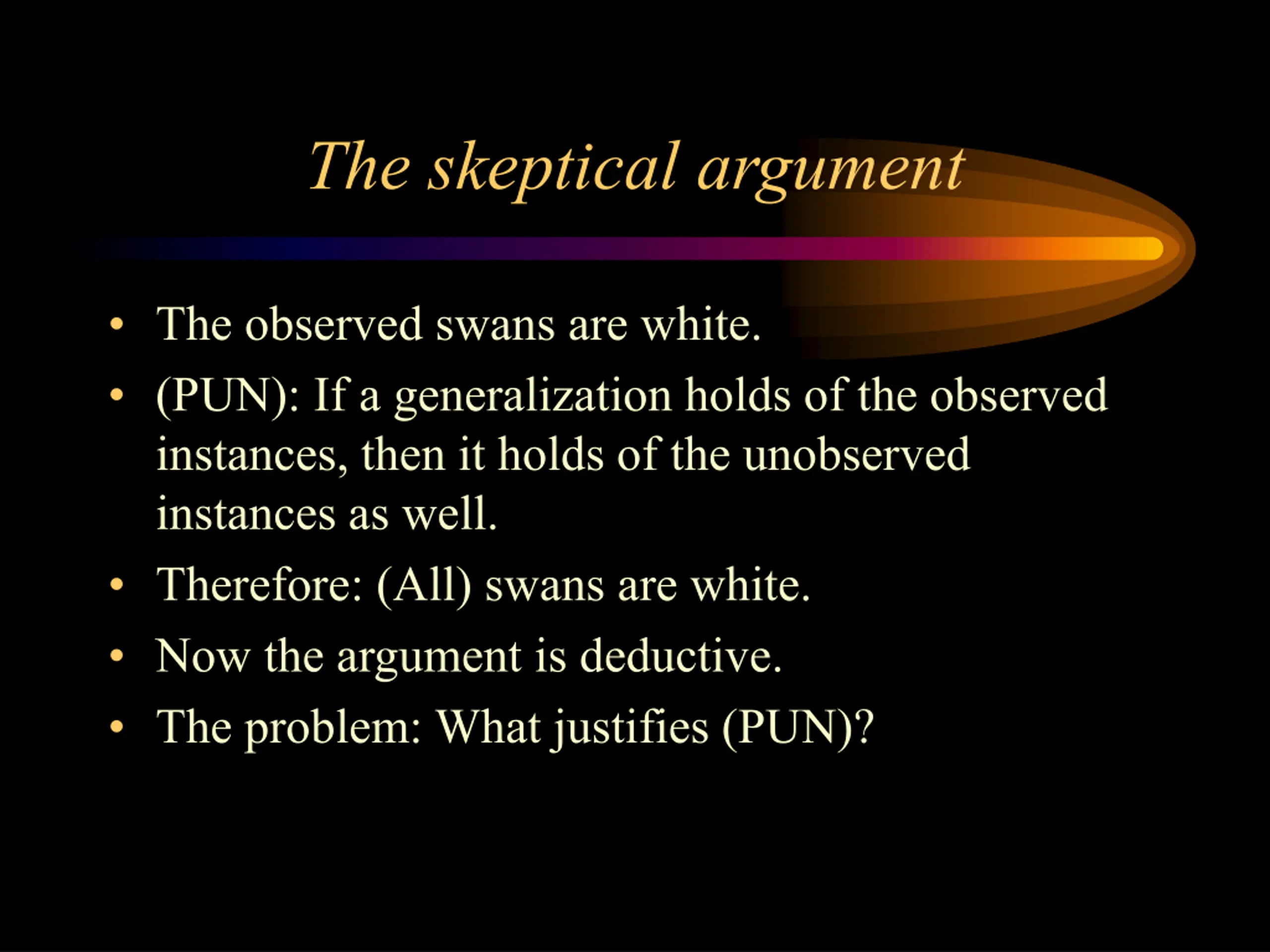 The skeptical argument

• The observed swans are white.
• (PUN): If a generalization holds of the observed instances, then it holds of the unobserved instances as well.
• Therefore: (All) swans are white.
• Now the argument is deductive.
• The problem: What justifies (PUN)?